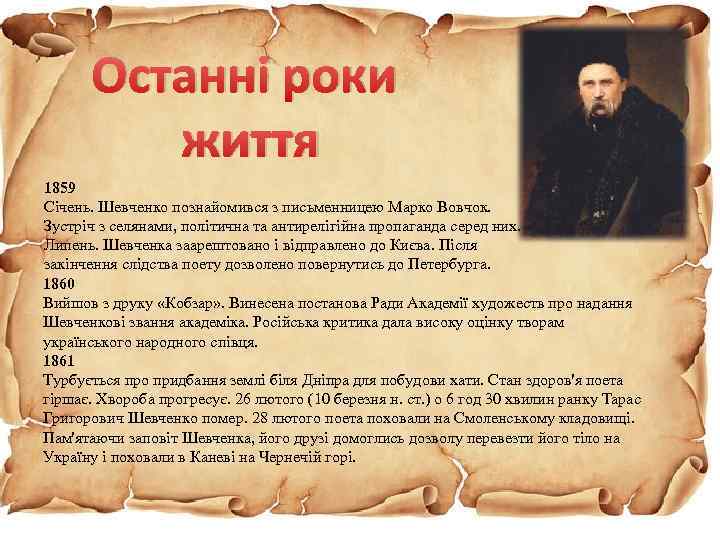 Останні роки життя

1859
Січень. Шевченко познайомився з письменницею Марко Вовчок. Зустріч з селянами, політична та антирелігійна пропаганда серед них. Липень. Шевченка заарештовано і відправлено до Києва. Після закінчення слідства поету дозволено повернутись до Петербурга.
1860
Вийшов з друку «Кобзар». Винесена постанова Ради Академії художеств про надання Шевченкові звання академіка. Російська критика дала високу оцінку творам українського народного співця.
1861
Турбується про придбання землі біля Дніпра для побудови хати. Стан здоров'я поета гіршає. Хвороба прогресує. 26 лютого (10 березня н. ст.) о 6 год 30 хвилин ранку Тарас Григорович Шевченко помер. 28 лютого поета поховали на Смоленському кладовищі. Пам'ятаючи заповіт Шевченка, його друзі домоглись дозволу перевезти його тіло на Україну і поховали в Каневі на Чернечій горі.